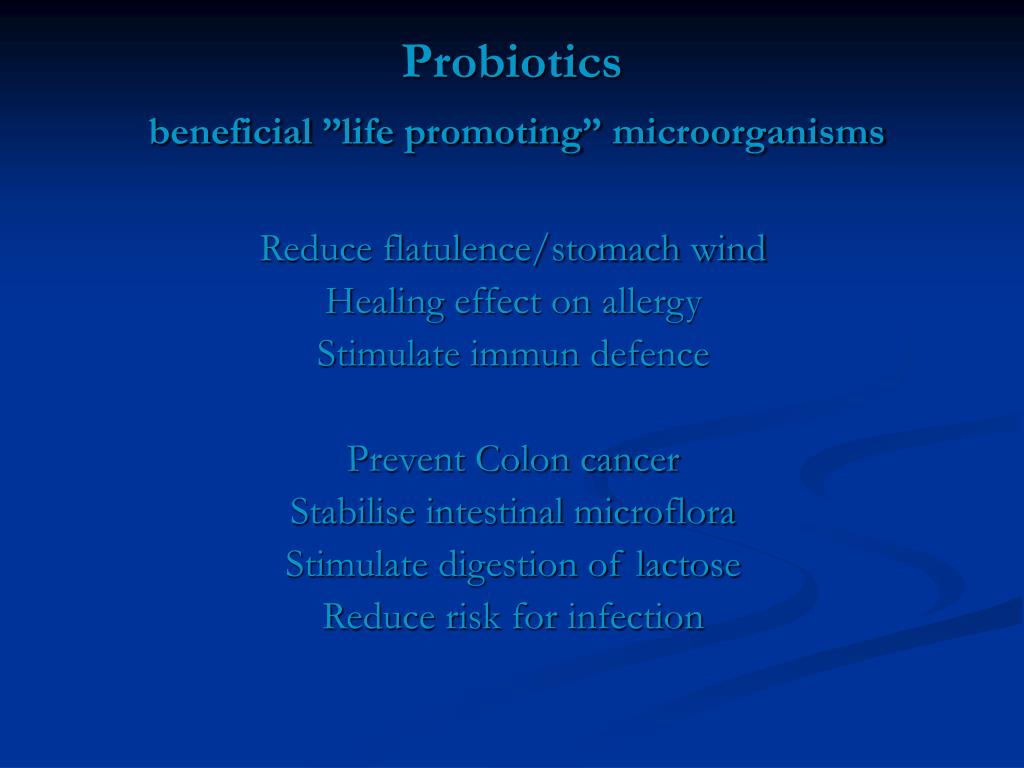 Probiotics
beneficial ”life promoting” microorganisms

Reduce flatulence/stomach wind
Healing effect on allergy
Stimulate immun defence

Prevent Colon cancer
Stabilise intestinal microflora
Stimulate digestion of lactose
Reduce risk for infection